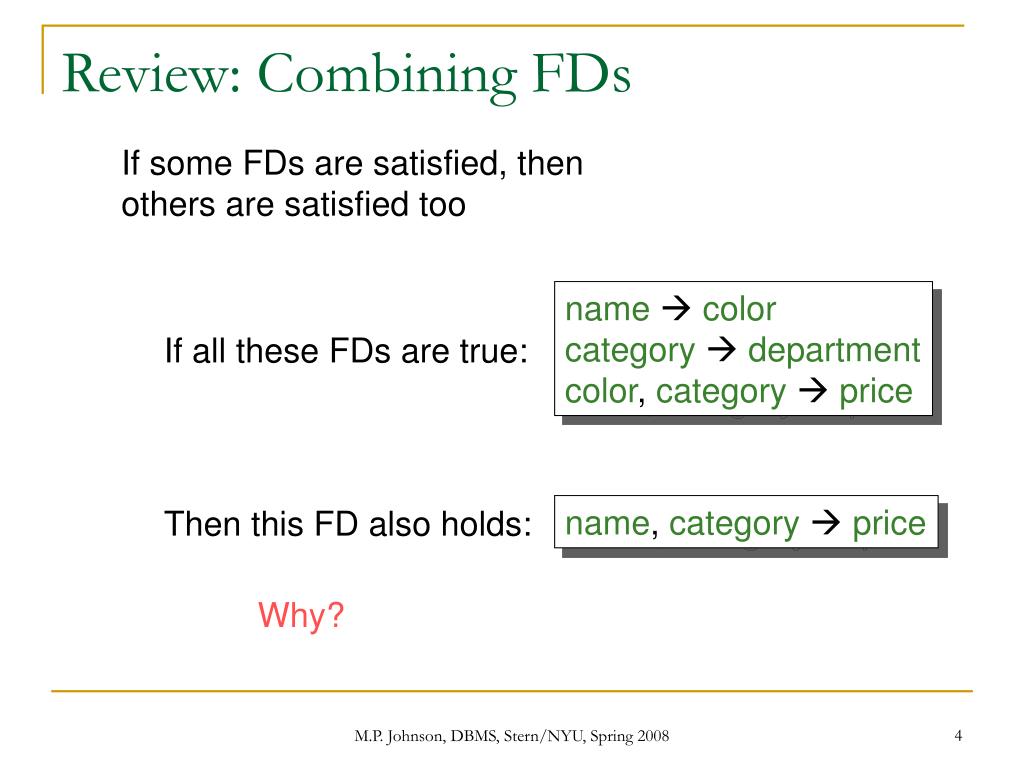 Review: Combining FDs

If some FDs are satisfied, then others are satisfied too

If all these FDs are true:

name → color
category → department
color, category → price

Then this FD also holds:

name, category → price

Why?

M.P. Johnson, DBMS, Stern/NYU, Spring 2008

4